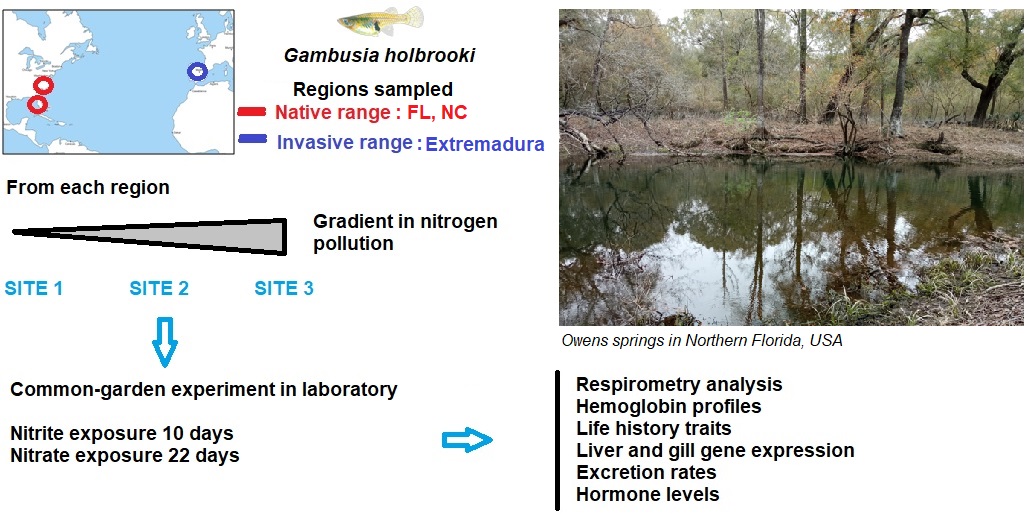 Gambusia holbrooki

Regions sampled

Native range : FL, NC

Invasive range : Extremadura

From each region

Gradient in nitrogen pollution

SITE 1 SITE 2 SITE 3

Common-garden experiment in laboratory

Nitrite exposure 10 days
Nitrate exposure 22 days

Owens springs in Northern Florida, USA

Respirometry analysis
Hemoglobin profiles
Life history traits
Liver and gill gene expression
Excretion rates
Hormone levels